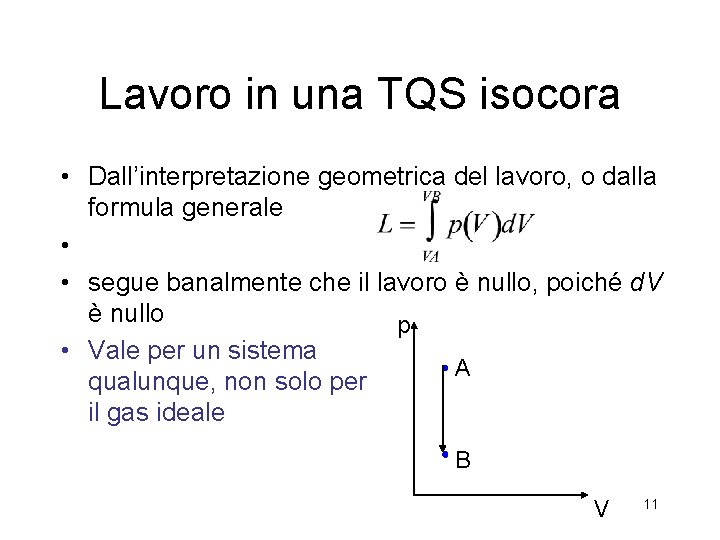 Lavoro in una TQS isocora

• Dall'interpretazione geometrica del lavoro, o dalla formula generale $L = \int_{VA}^{VB} p(V)dV$

•

• segue banalmente che il lavoro è nullo, poiché $dV$ è nullo

• Vale per un sistema qualunque, non solo per il gas ideale

p

A

B

V

11